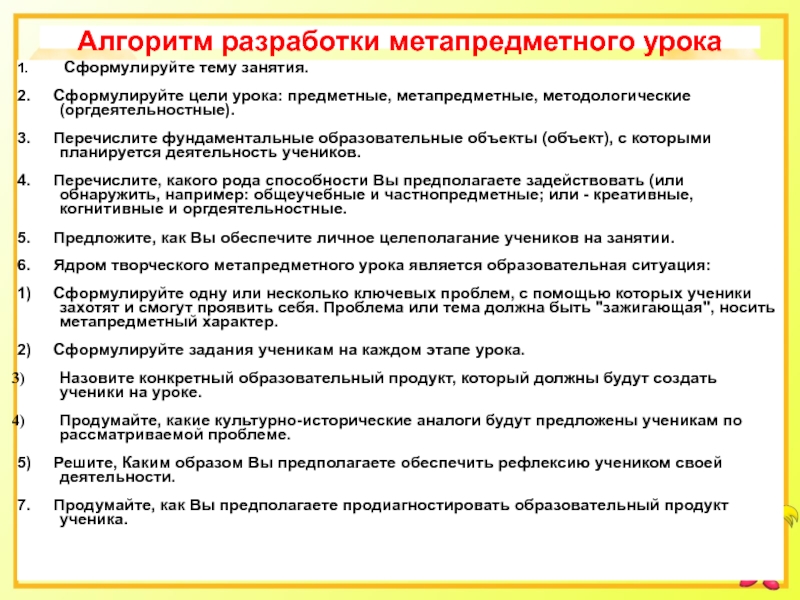 Алгоритм разработки метапредметного урока

1. Сформулируйте тему занятия.

2. Сформулируйте цели урока: предметные, метапредметные, методологические (оргдеятельностные).

3. Перечислите фундаментальные образовательные объекты (объект), с которыми планируется деятельность учеников.

4. Перечислите, какого рода способности Вы предполагаете задействовать (или обнаружить, например: общеучебные и частнопредметные; или - креативные, когнитивные и оргдеятельностные.

5. Предложите, как Вы обеспечите личное целеполагание учеников на занятии.

6. Ядром творческого метапредметного урока является образовательная ситуация:

1) Сформулируйте одну или несколько ключевых проблем, с помощью которых ученики захотят и смогут проявить себя. Проблема или тема должна быть "зажигающая", носить метапредметный характер.

2) Сформулируйте задания ученикам на каждом этапе урока.

3) Назовите конкретный образовательный продукт, который должны будут создать ученики на уроке.

4) Продумайте, какие культурно-исторические аналоги будут предложены ученикам по рассматриваемой проблеме.

5) Решите, Каким образом Вы предполагаете обеспечить рефлексию учеником своей деятельности.

7. Продумайте, как Вы предполагаете продиагностировать образовательный продукт ученика.